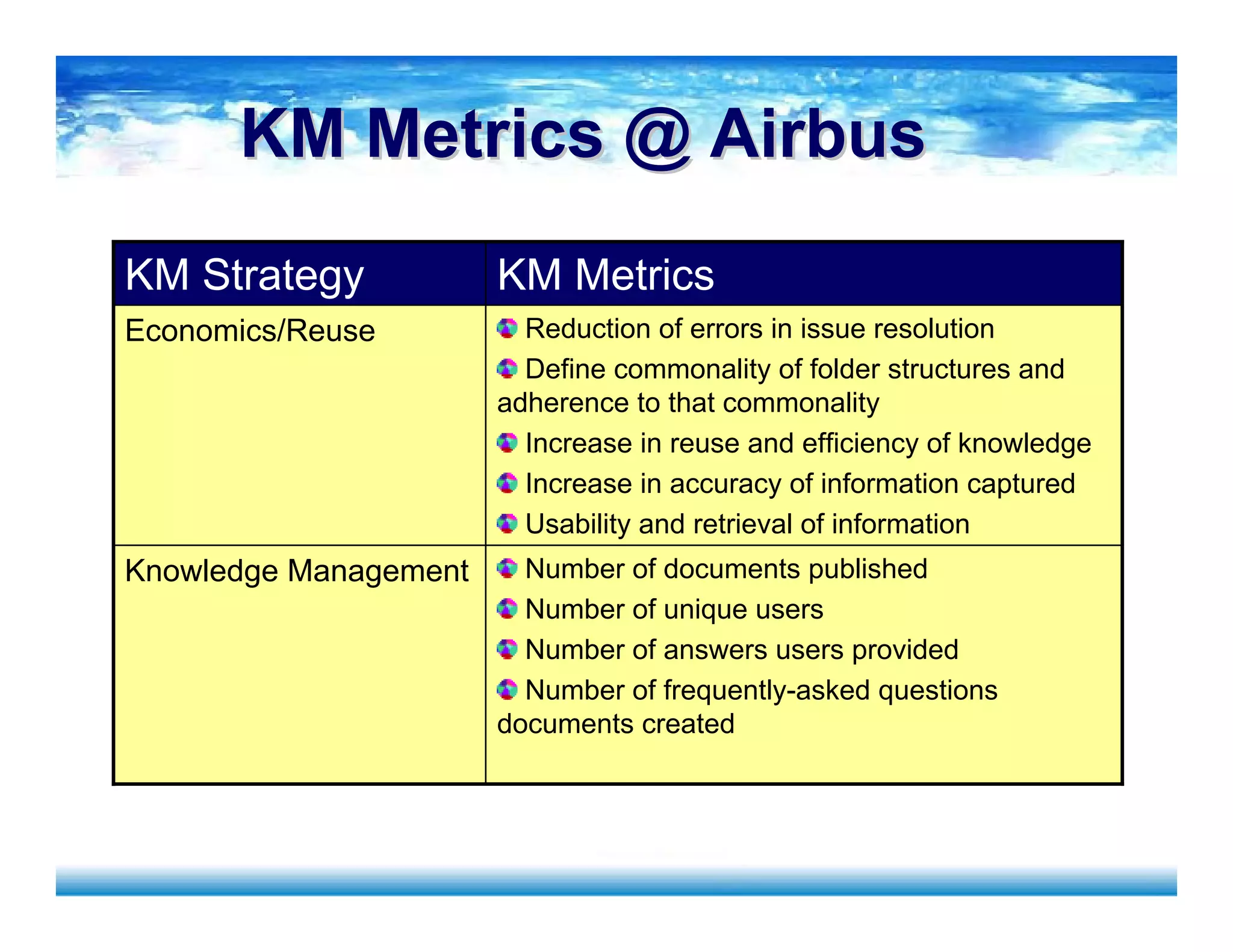 KM Metrics @ Airbus

| KM Strategy | KM Metrics |
|---|---|
| Economics/Reuse | Reduction of errors in issue resolution<br>Define commonality of folder structures and adherence to that commonality<br>Increase in reuse and efficiency of knowledge<br>Increase in accuracy of information captured<br>Usability and retrieval of information |
| Knowledge Management | Number of documents published<br>Number of unique users<br>Number of answers users provided<br>Number of frequently-asked questions documents created |